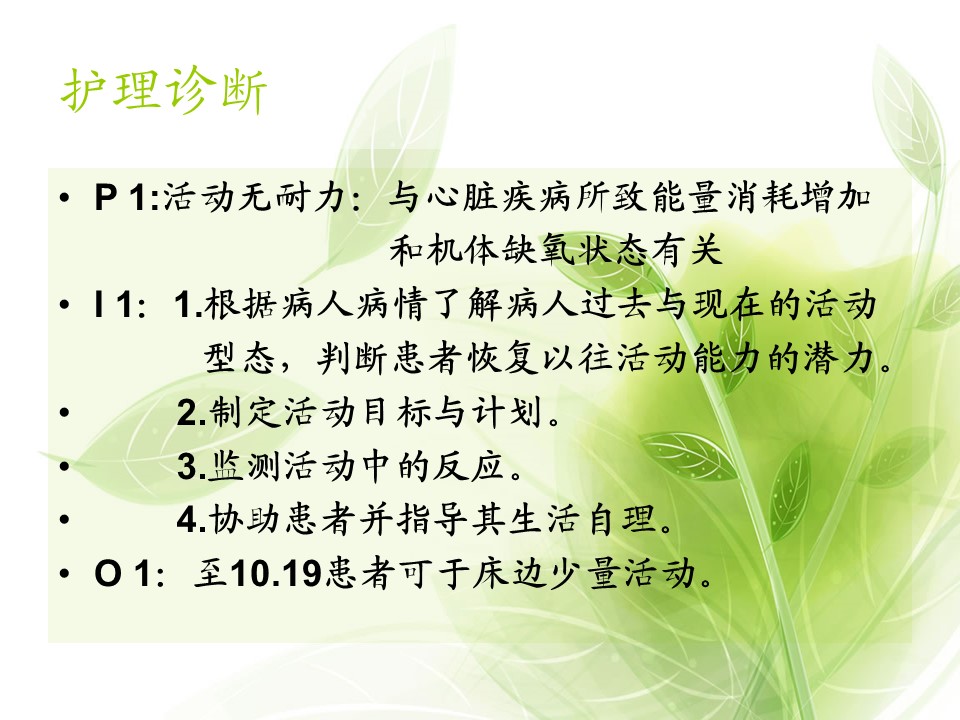 护理诊断

• P 1:活动无耐力：与心脏疾病所致能量消耗增加和机体缺氧状态有关
• I 1: 1.根据病人病情了解病人过去与现在的活动型态，判断患者恢复以往活动能力的潜力。
• 2.制定活动目标与计划。
• 3.监测活动中的反应。
• 4.协助患者并指导其生活自理。
• O 1: 至10.19患者可于床边少量活动。